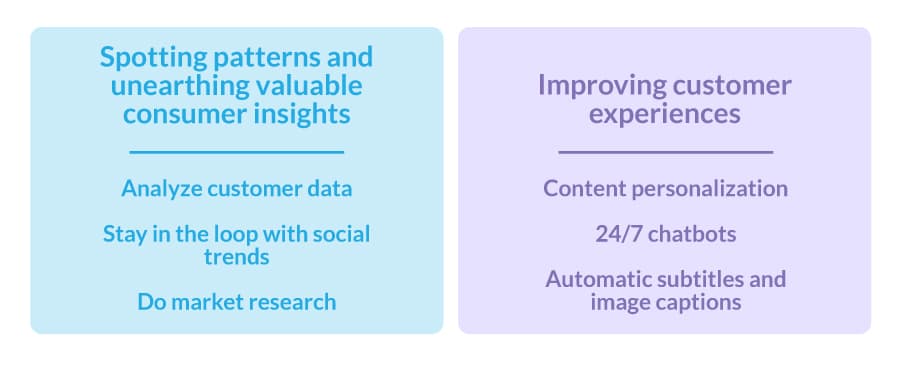 Spotting patterns and unearthing valuable consumer insights

Analyze customer data

Stay in the loop with social trends

Do market research

Improving customer experiences

Content personalization

24/7 chatbots

Automatic subtitles and image captions